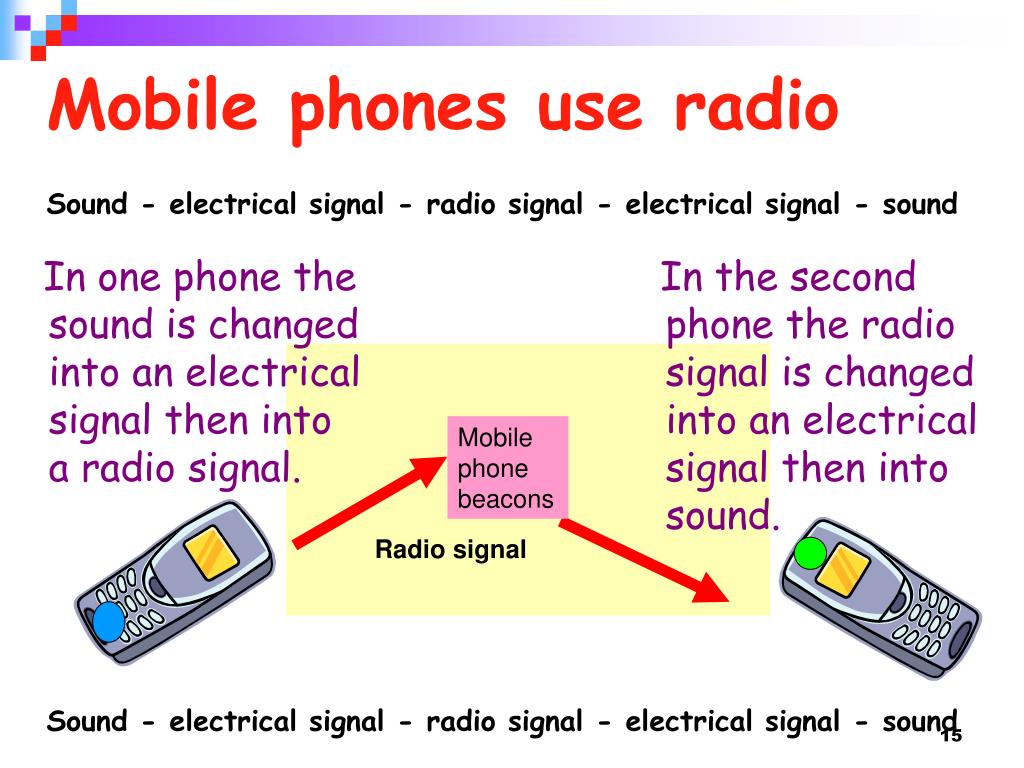 Mobile phones use radio

Sound - electrical signal - radio signal - electrical signal - sound

In one phone the sound is changed into an electrical signal then into a radio signal.

In the second phone the radio signal is changed into an electrical signal then into sound.

Mobile phone beacons

Radio signal

Sound - electrical signal - radio signal - electrical signal - sound

15